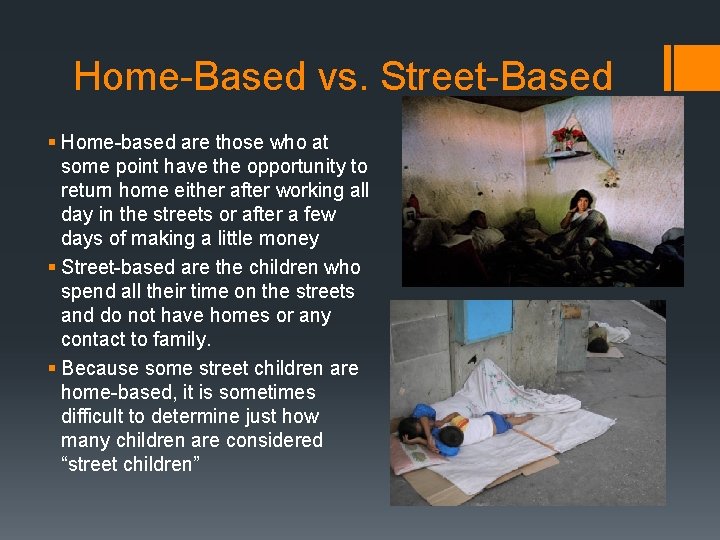 Home-Based vs. Street-Based

▪ Home-based are those who at some point have the opportunity to return home either after working all day in the streets or after a few days of making a little money

▪ Street-based are the children who spend all their time on the streets and do not have homes or any contact to family.

▪ Because some street children are home-based, it is sometimes difficult to determine just how many children are considered “street children”